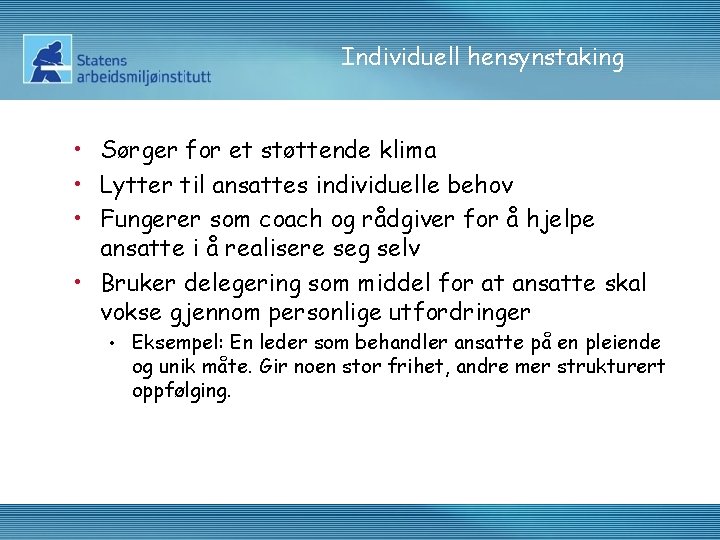 Statens arbeidsmiljøinstitutt

Individuell hensynstaking

• Sørger for et støttende klima
• Lytter til ansattes individuelle behov
• Fungerer som coach og rådgiver for å hjelpe ansatte i å realisere seg selv
• Bruker delegering som middel for at ansatte skal vokse gjennom personlige utfordringer
  • Eksempel: En leder som behandler ansatte på en pleiende og unik måte. Gir noen stor frihet, andre mer strukturert oppfølging.